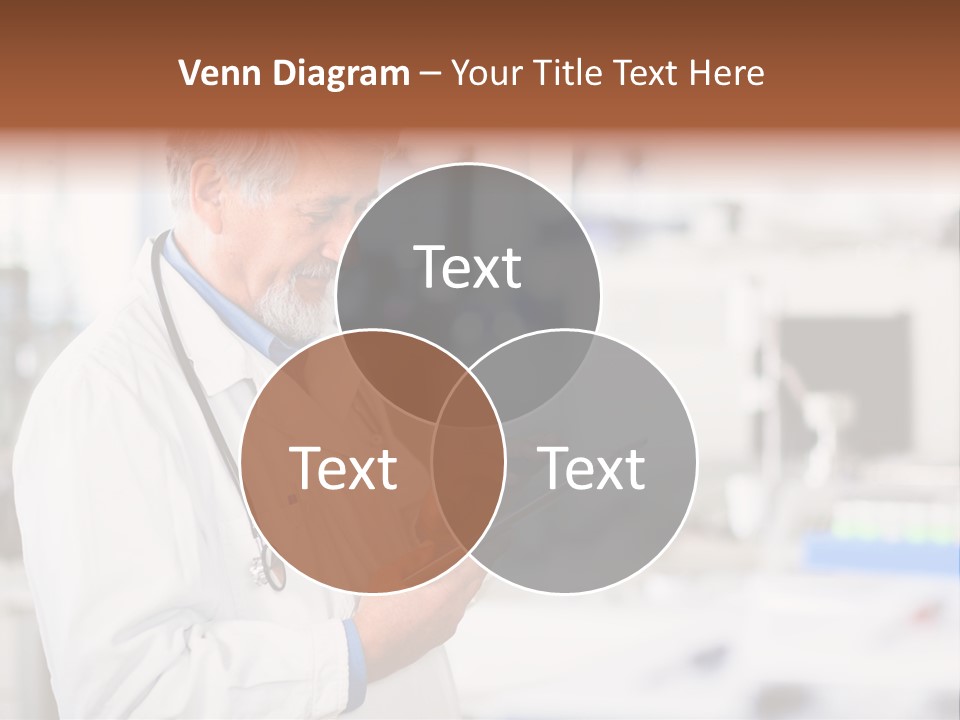 Venn Diagram – Your Title Text Here

Text

Text

Text